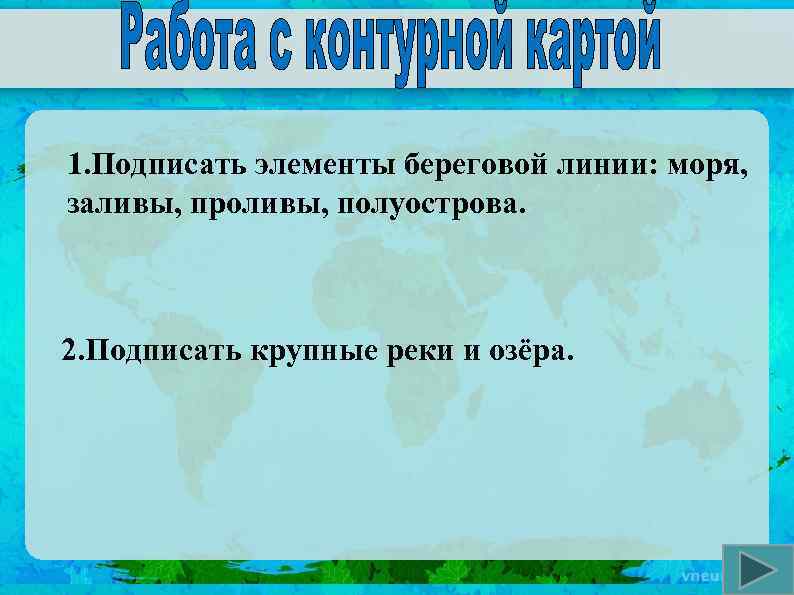 Работа с контурной картой

1.Подписать элементы береговой линии: моря, заливы, проливы, полуострова.

2.Подписать крупные реки и озёра.

vneu